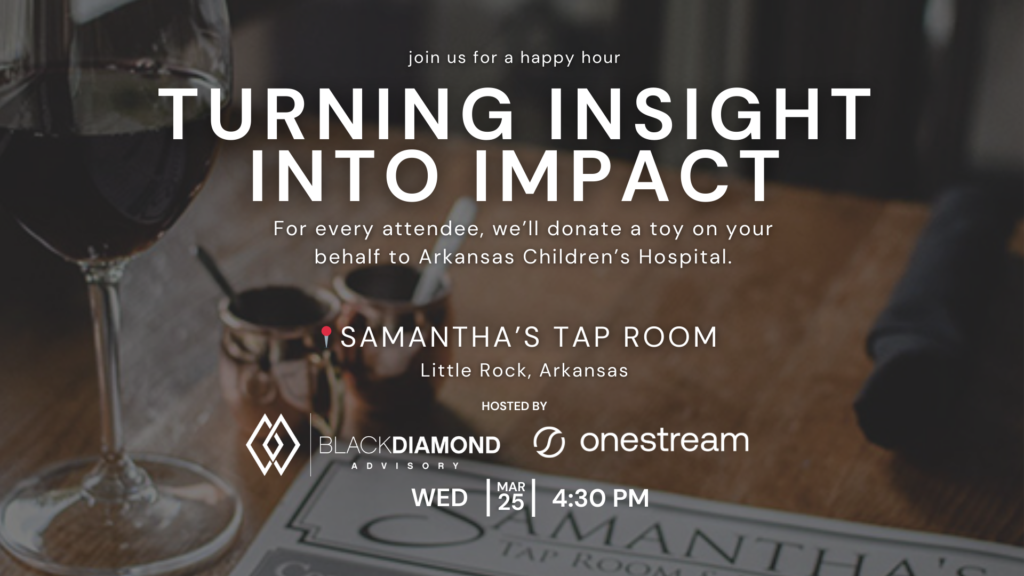 join us for a happy hour

TURNING INSIGHT INTO IMPACT

For every attendee, we'll donate a toy on your behalf to Arkansas Children's Hospital.

SAMANTHA'S TAP ROOM

Little Rock, Arkansas

HOSTED BY

BLACKDIAMOND ADVISORY

onestream

WED | MAR 25 | 4:30 PM

SAMANTHA'S
TAP ROOM